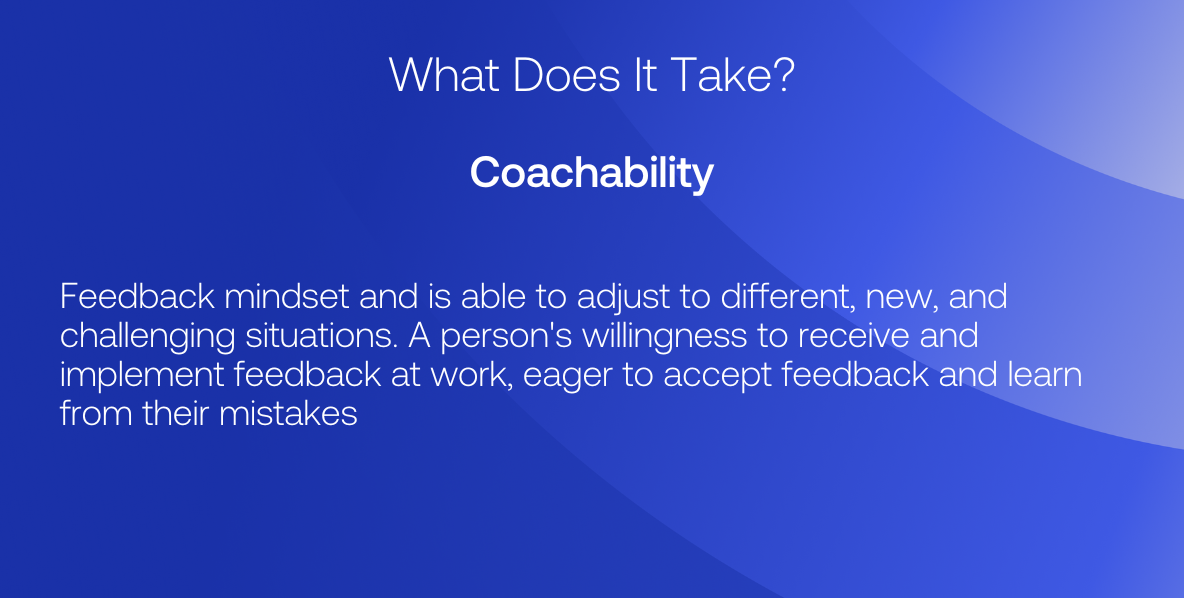 What Does It Take?

Coachability

Feedback mindset and is able to adjust to different, new, and challenging situations. A person's willingness to receive and implement feedback at work, eager to accept feedback and learn from their mistakes